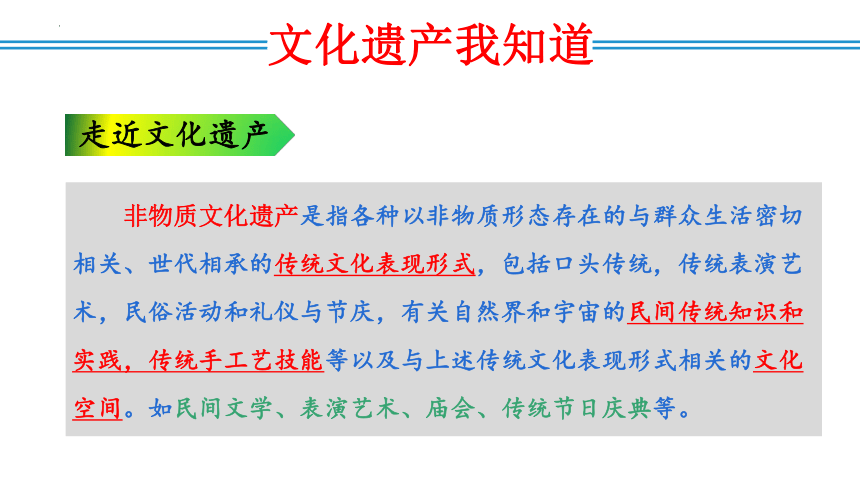 文化遗产我知道

走近文化遗产

非物质文化遗产是指各种以非物质形态存在的与群众生活密切相关、世代相承的传统文化表现形式，包括口头传统，传统表演艺术，民俗活动和礼仪与节庆，有关自然界和宇宙的民间传统知识和实践，传统手工艺技能等以及与上述传统文化表现形式相关的文化空间。如民间文学、表演艺术、庙会、传统节日庆典等。